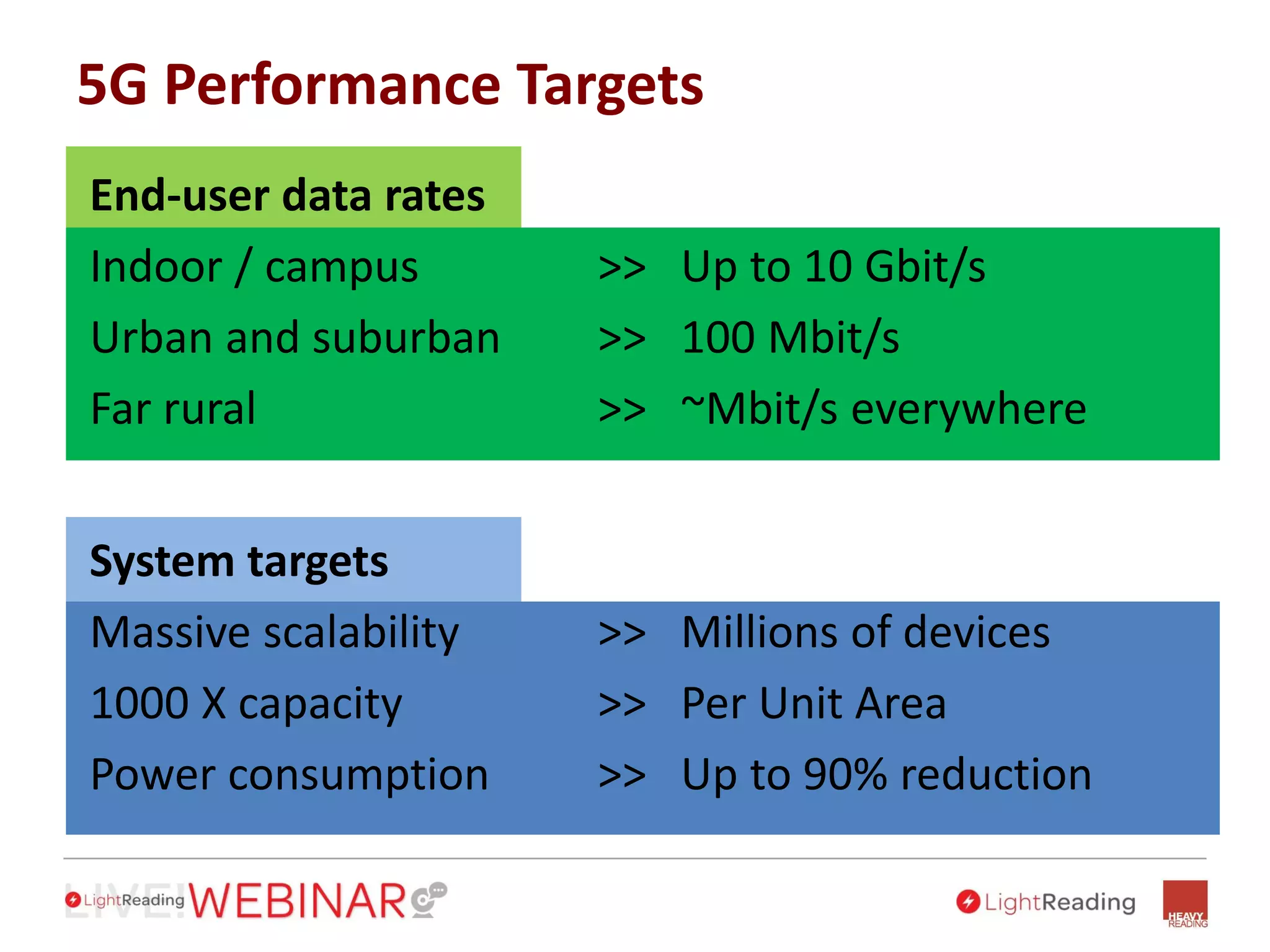 5G Performance Targets

End-user data rates

Indoor / campus >> Up to 10 Gbit/s
Urban and suburban >> 100 Mbit/s
Far rural >> ~Mbit/s everywhere

System targets

Massive scalability >> Millions of devices
1000 X capacity >> Per Unit Area
Power consumption >> Up to 90% reduction

LIVE! LightReading WEBINAR

LightReading

HEAVY READING